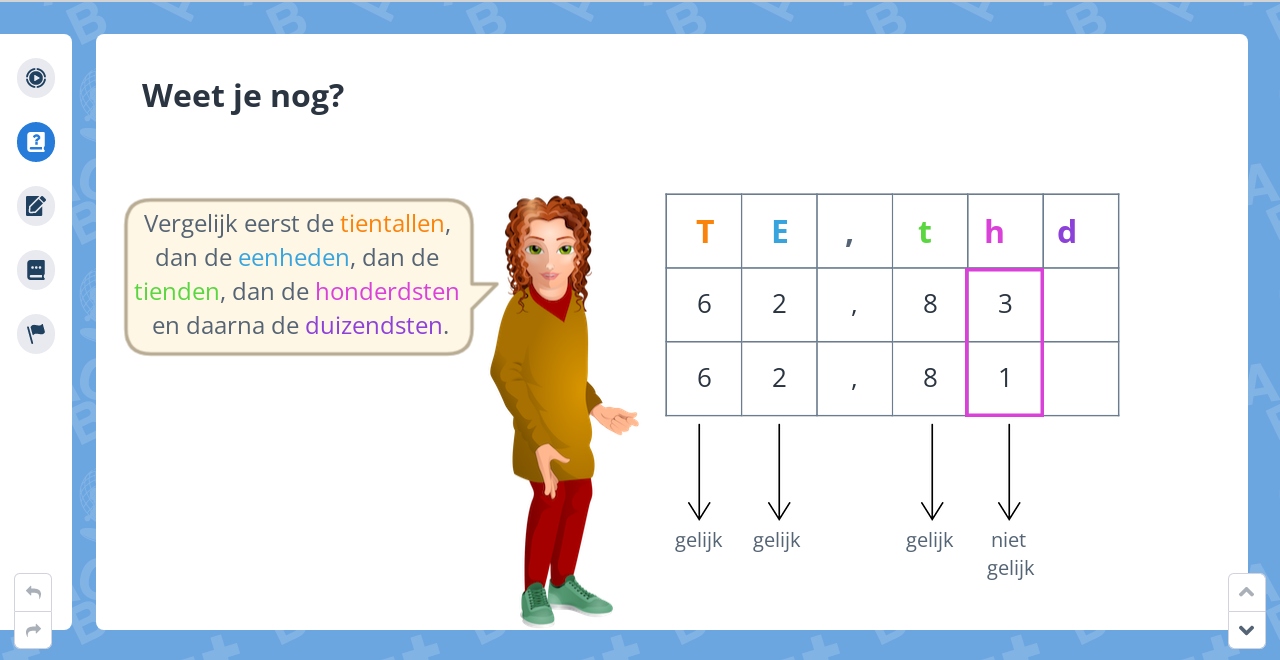 Weet je nog?

Vergelijk eerst de tientallen, dan de eenheden, dan de tienden, dan de honderdsten en daarna de duizendsten.

| T | E | , | t | h | d |
|---|---|---|---|---|---|
| 6 | 2 | , | 8 | 3 | |
| 6 | 2 | , | 8 | 1 | |

gelijk gelijk gelijk niet gelijk